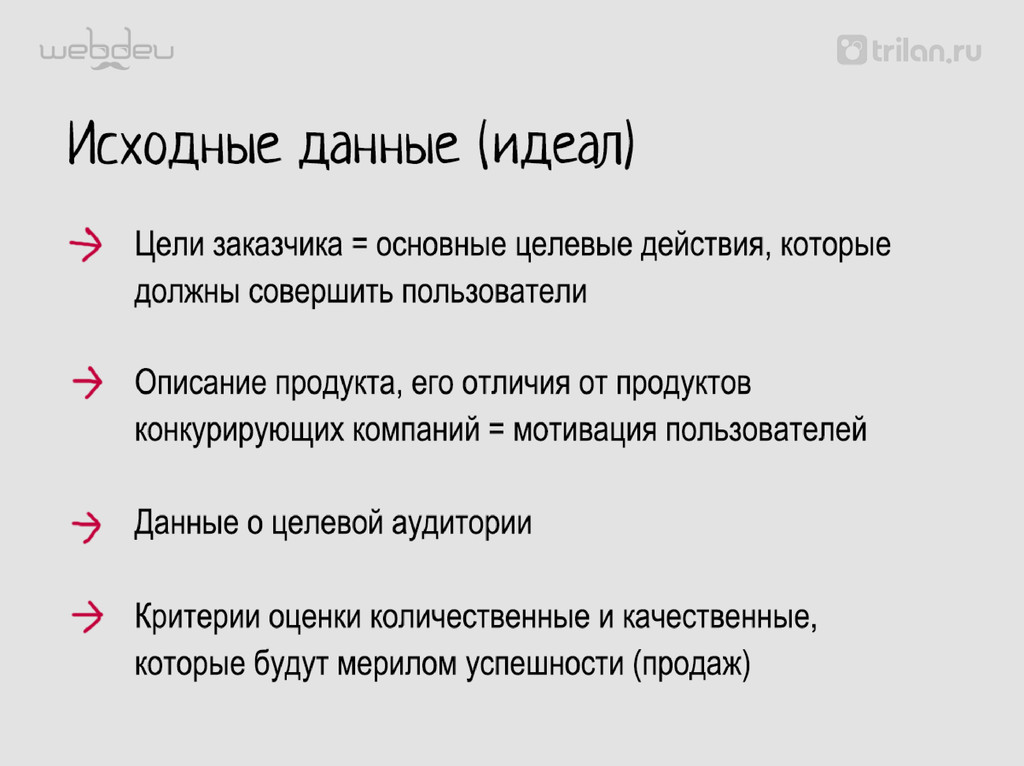 webdev

trilan.ru

Исходные данные (идеал)

→ Цели заказчика = основные целевые действия, которые должны совершить пользователи

→ Описание продукта, его отличия от продуктов конкурирующих компаний = мотивация пользователей

→ Данные о целевой аудитории

→ Критерии оценки количественные и качественные, которые будут мерилом успешности (продаж)